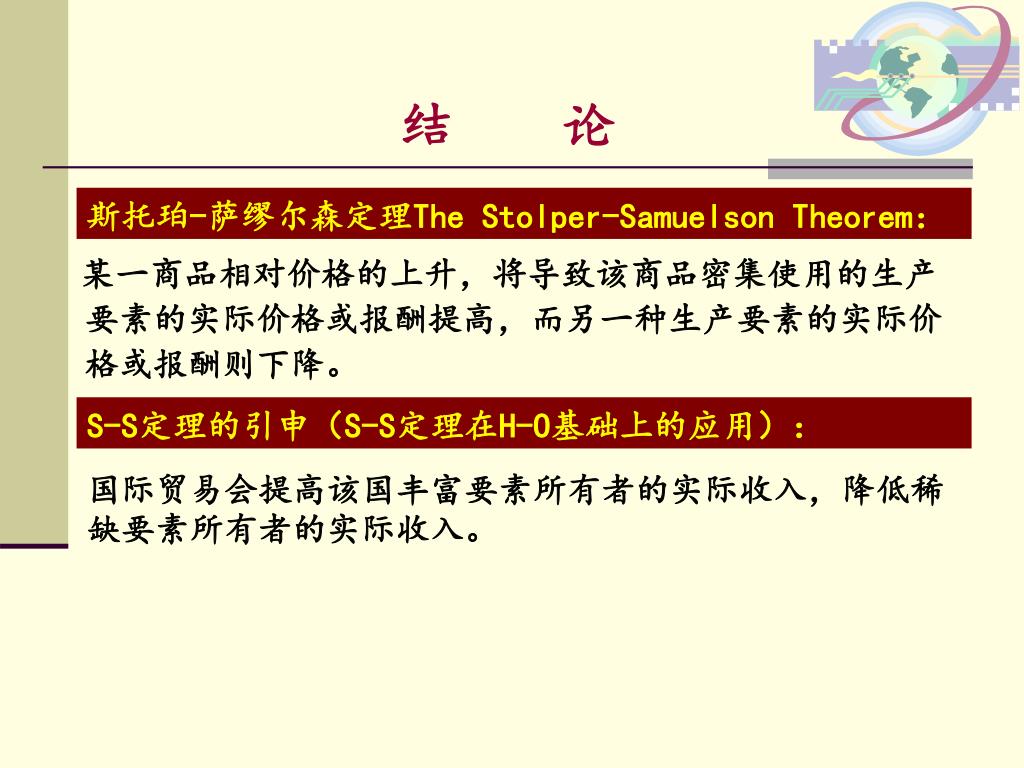 结　论

斯托珀-萨缪尔森定理The Stolper-Samuelson Theorem:

某一商品相对价格的上升，将导致该商品密集使用的生产要素的实际价格或报酬提高，而另一种生产要素的实际价格或报酬则下降。

S-S定理的引申（S-S定理在H-O基础上的应用）：

国际贸易会提高该国丰富要素所有者的实际收入，降低稀缺要素所有者的实际收入。